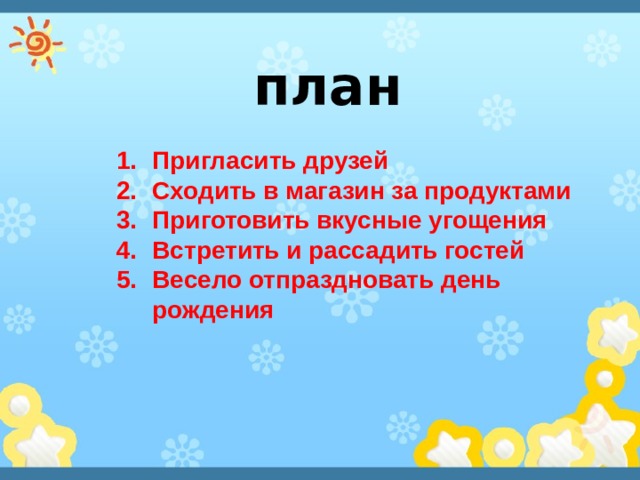 план

1. Пригласить друзей
2. Сходить в магазин за продуктами
3. Приготовить вкусные угощения
4. Встретить и рассадить гостей
5. Весело отпраздновать день рождения